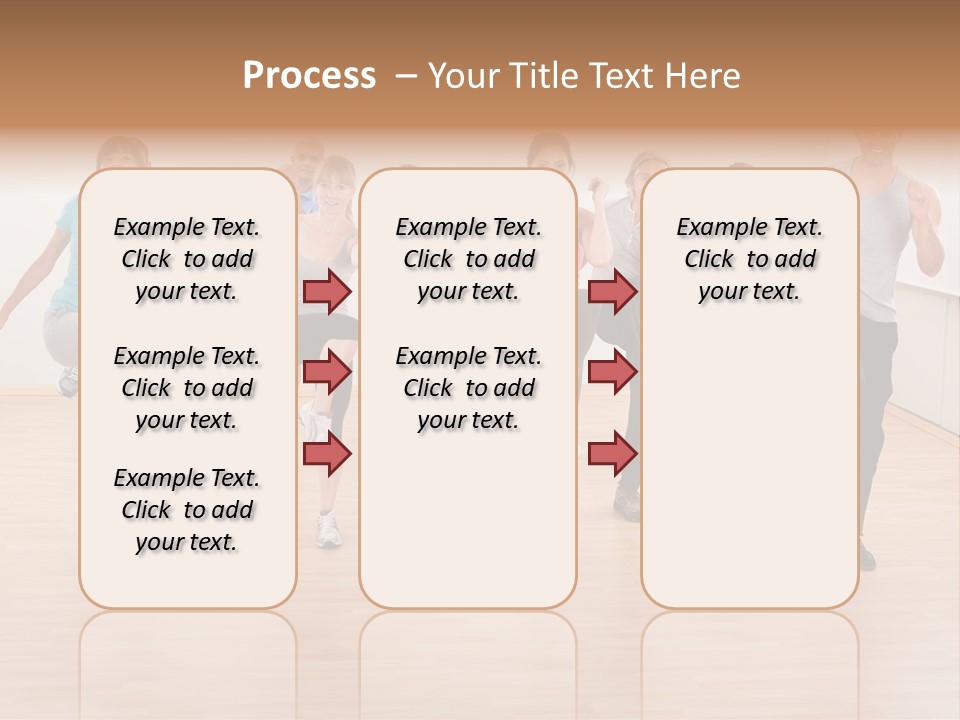 Process – Your Title Text Here

Example Text. Click to add your text.

Example Text. Click to add your text.

Example Text. Click to add your text.

Example Text. Click to add your text.

Example Text. Click to add your text.

Example Text. Click to add your text.